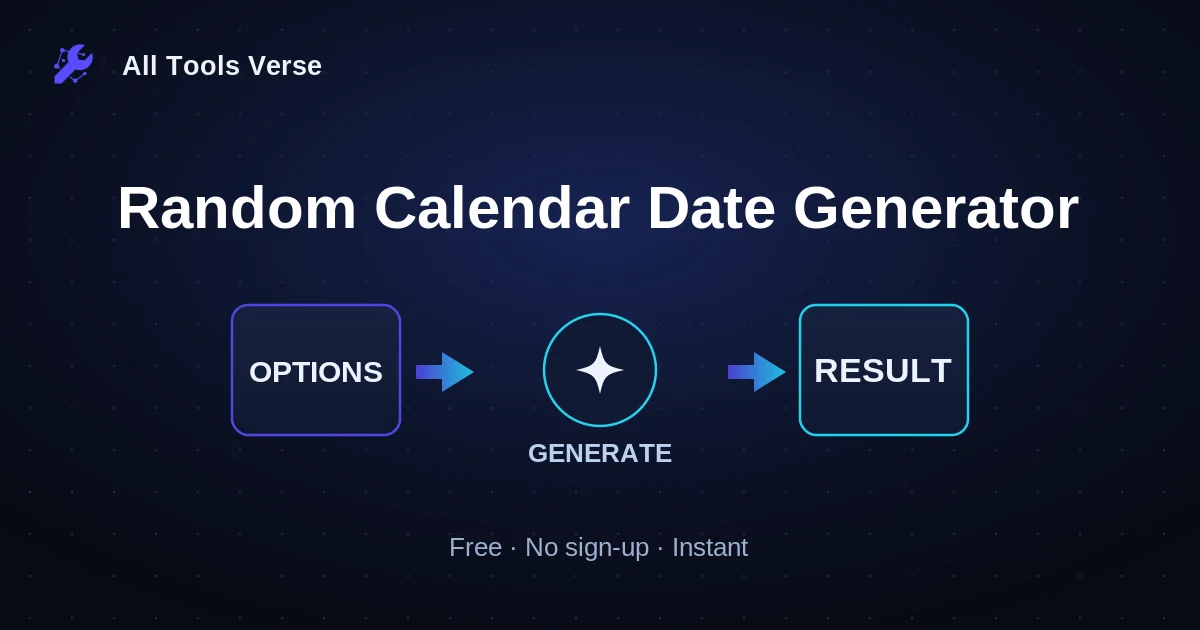 All Tools Verse

Random Calendar Date Generator

OPTIONS

GENERATE

RESULT

Free · No sign-up · Instant